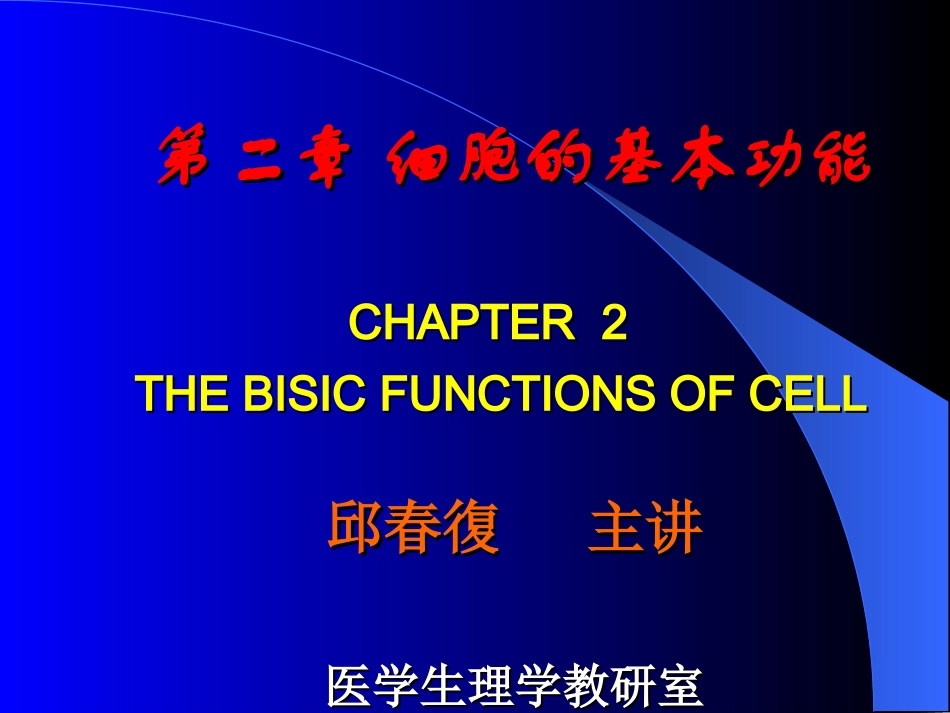 第二章 细胞的基本功能

CHAPTER 2
THE BISIC FUNCTIONS OF CELL

邱春復　主讲

医学生理学教研室